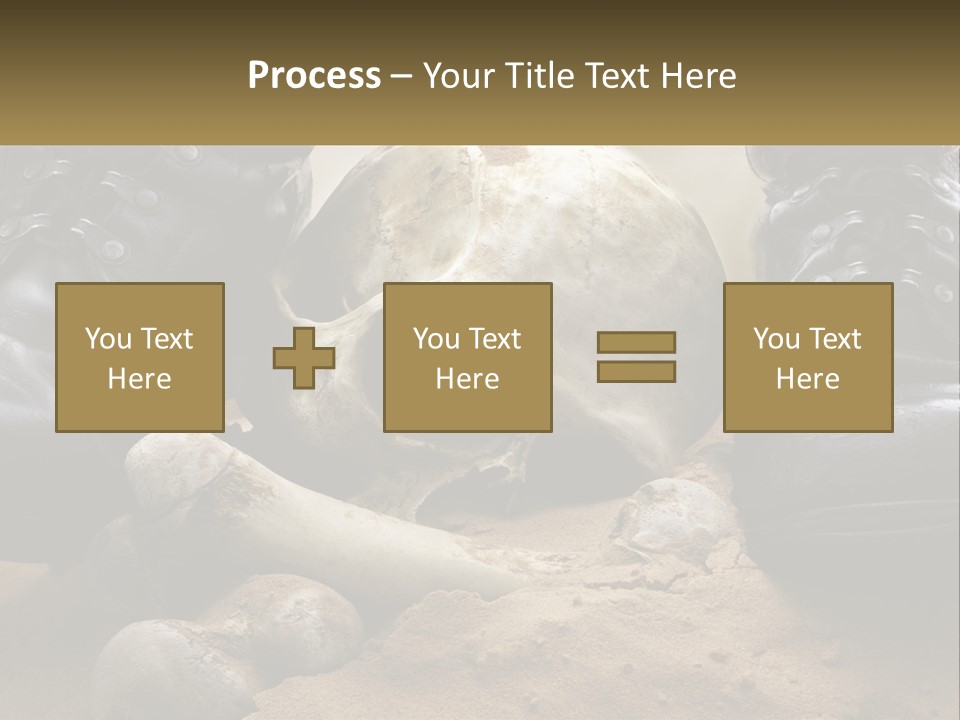 Process – Your Title Text Here

You Text Here

You Text Here

You Text Here